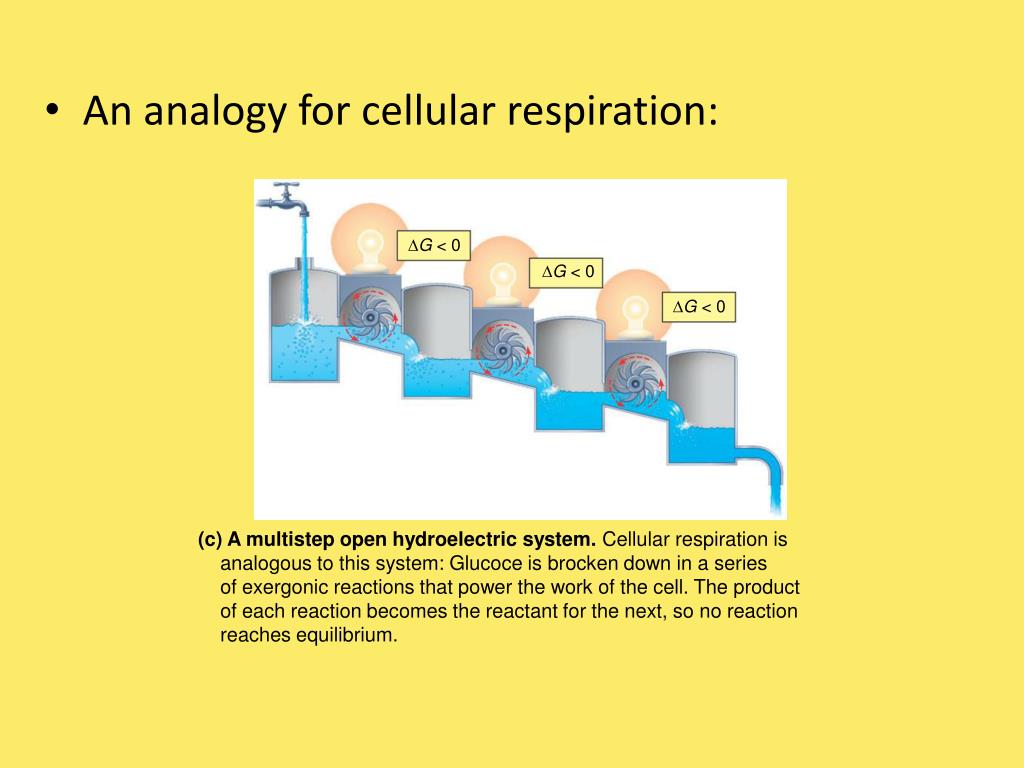 • An analogy for cellular respiration:

$\Delta G < 0$

$\Delta G < 0$

$\Delta G < 0$

(c) A multistep open hydroelectric system. Cellular respiration is analogous to this system: Glucoce is brocken down in a series of exergonic reactions that power the work of the cell. The product of each reaction becomes the reactant for the next, so no reaction reaches equilibrium.